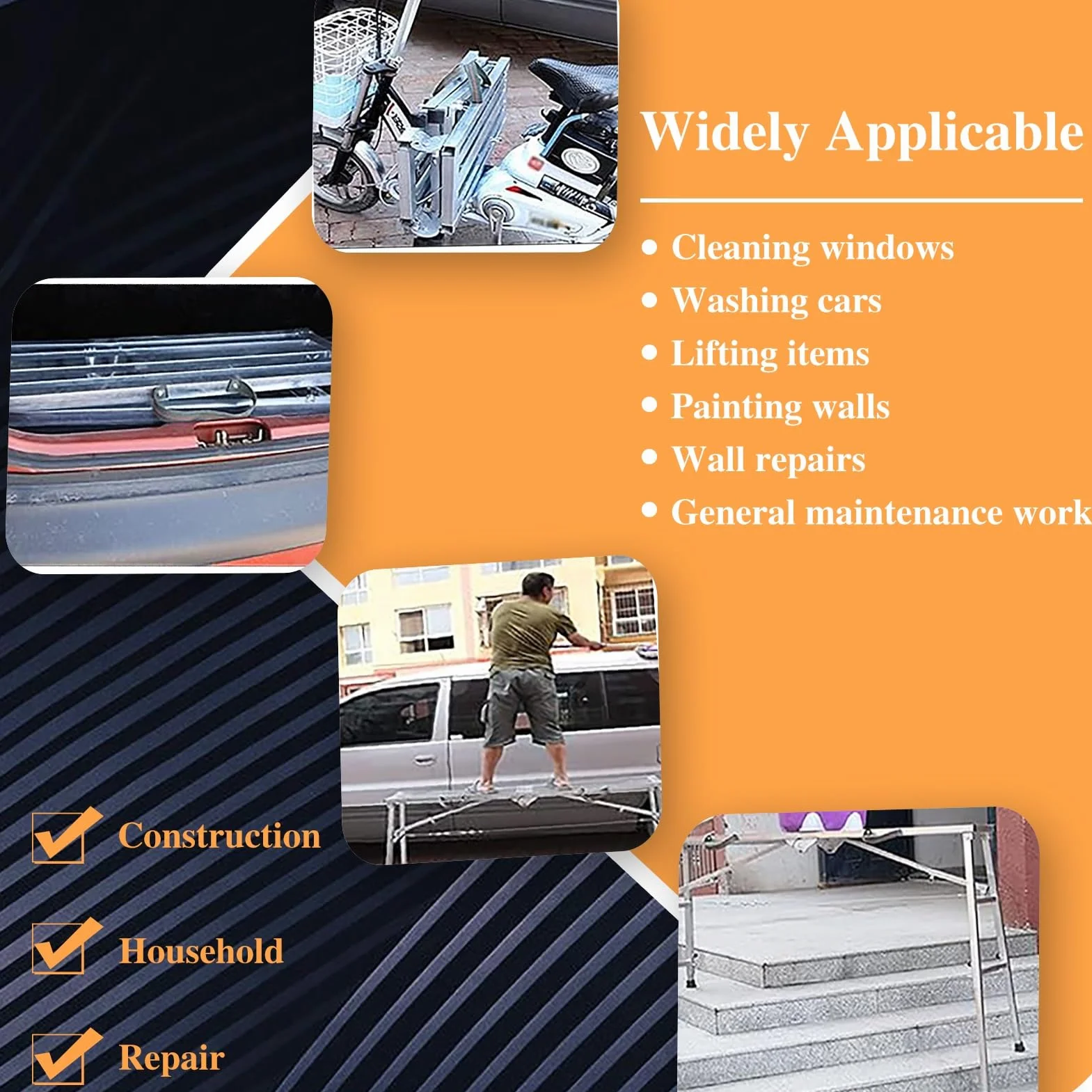 Widely Applicable

• Cleaning windows
• Washing cars
• Lifting items
• Painting walls
• Wall repairs
• General maintenance work

Construction

Household

Repair